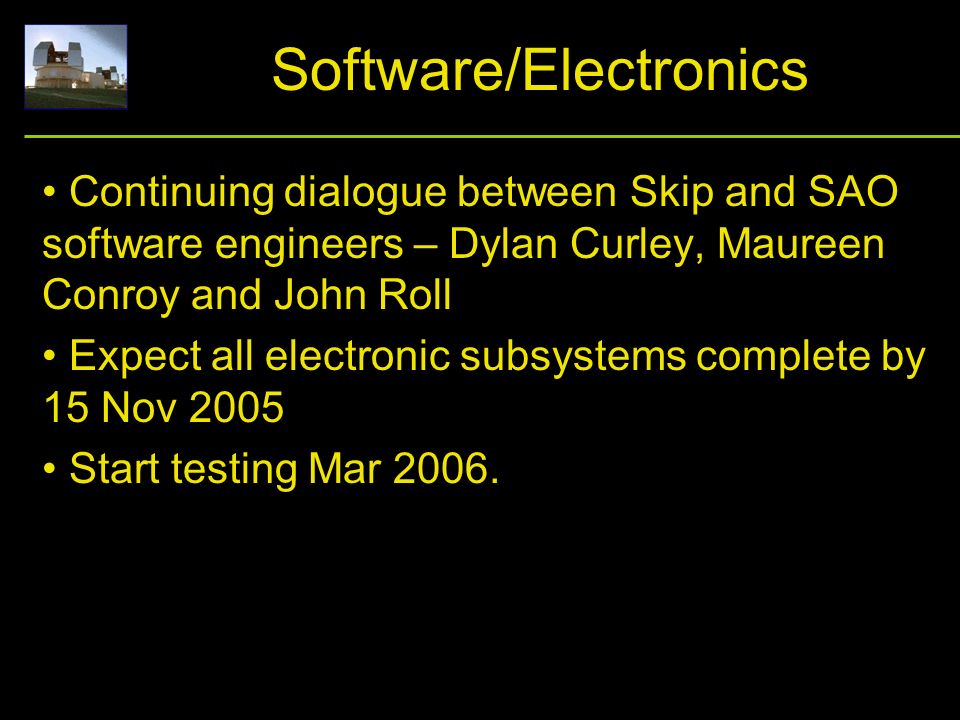 Software/Electronics

• Continuing dialogue between Skip and SAO software engineers – Dylan Curley, Maureen Conroy and John Roll

• Expect all electronic subsystems complete by 15 Nov 2005

• Start testing Mar 2006.